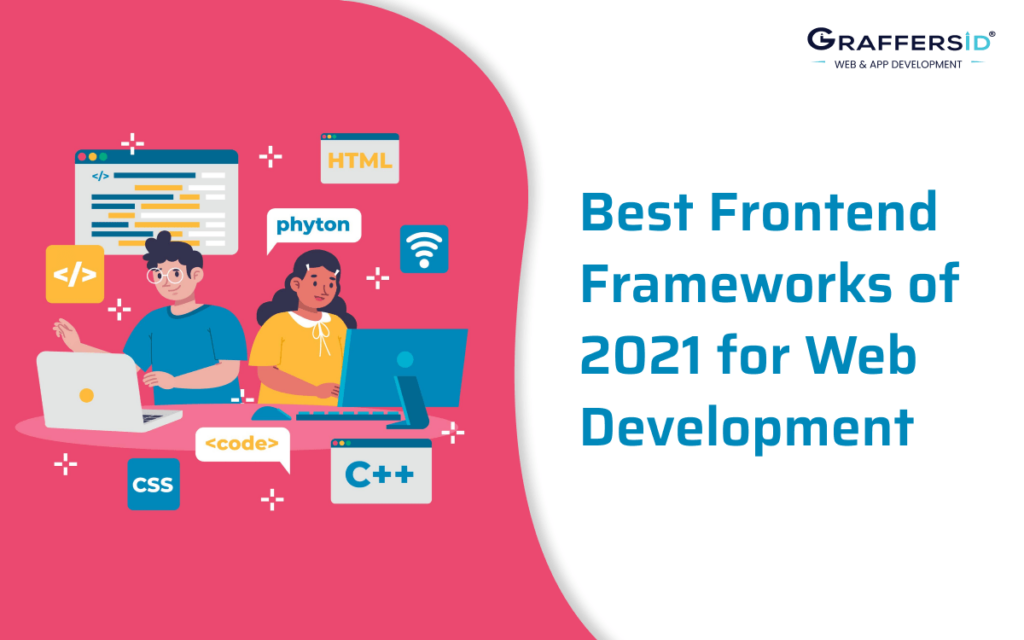 GRAFFERSID®
WEB & APP DEVELOPMENT

</>
HTML
phyton
</>
<code>
CSS
C++

Best Frontend Frameworks of 2021 for Web Development